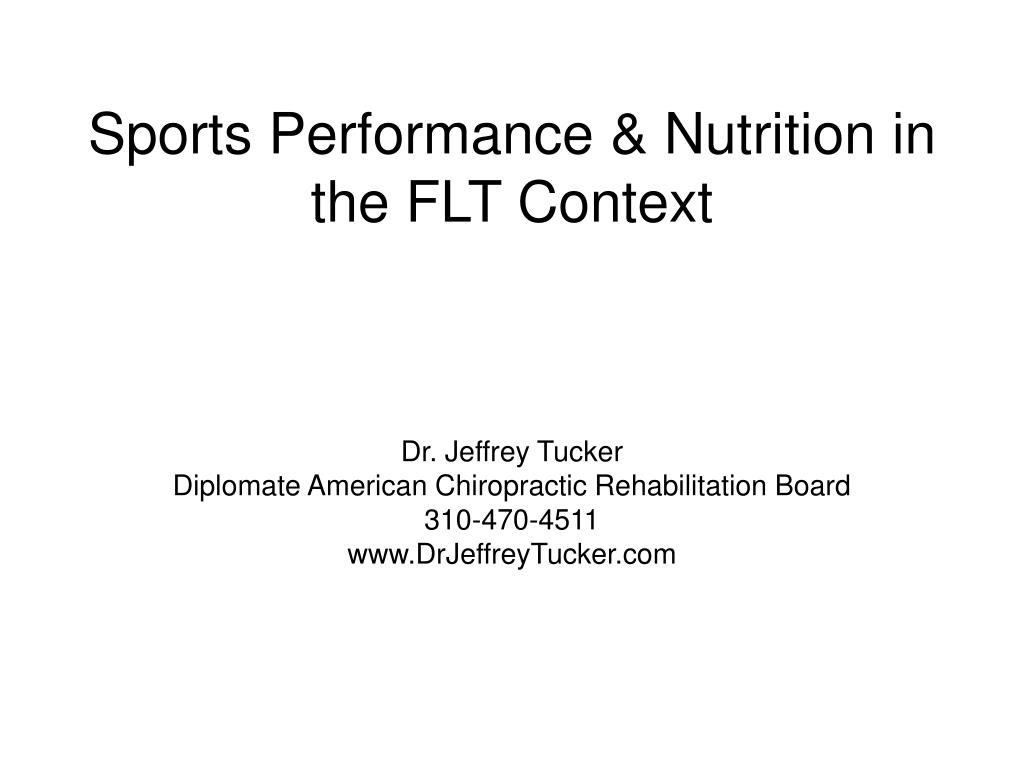 Sports Performance & Nutrition in the FLT Context

Dr. Jeffrey Tucker
Diplomate American Chiropractic Rehabilitation Board
310-470-4511
www.DrJeffreyTucker.com